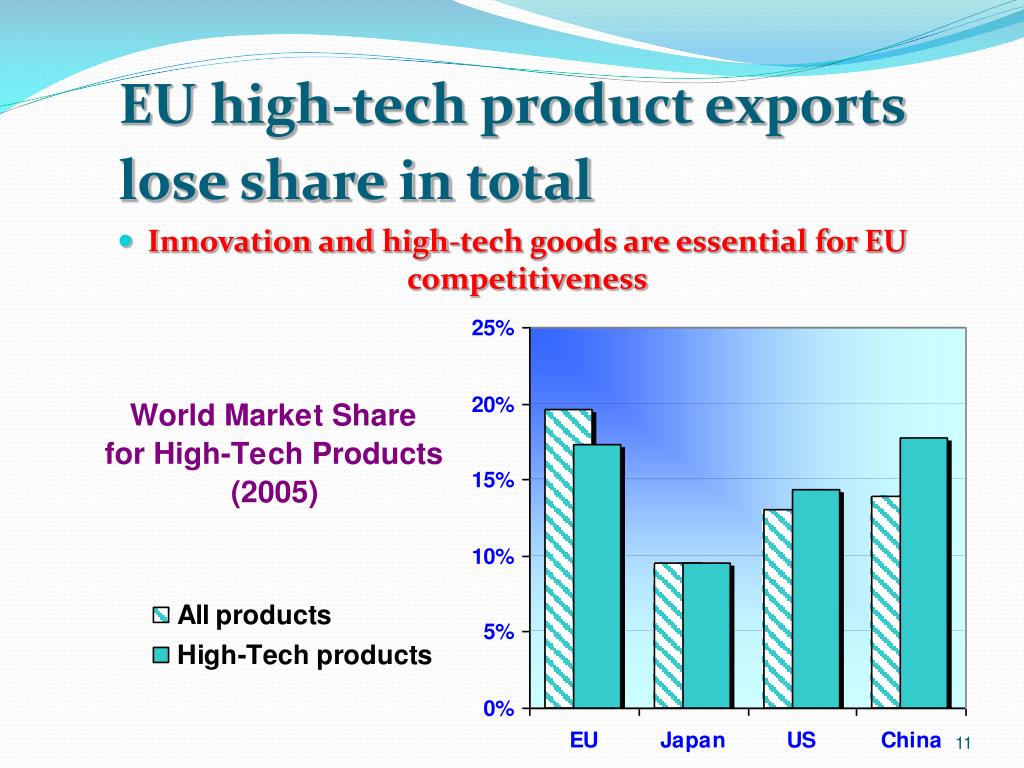 EU high-tech product exports lose share in total

Innovation and high-tech goods are essential for EU competitiveness

World Market Share for High-Tech Products (2005)

All products
High-Tech products

25%
20%
15%
10%
5%
0%

EU
Japan
US
China

11